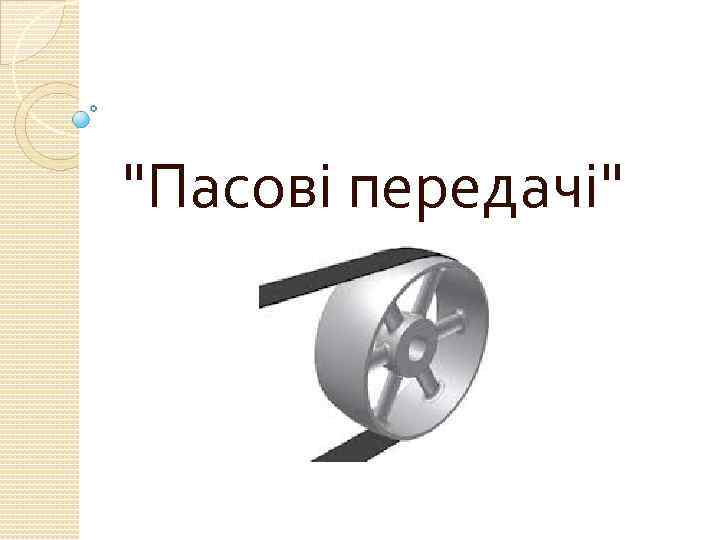 "Пасові передачі"